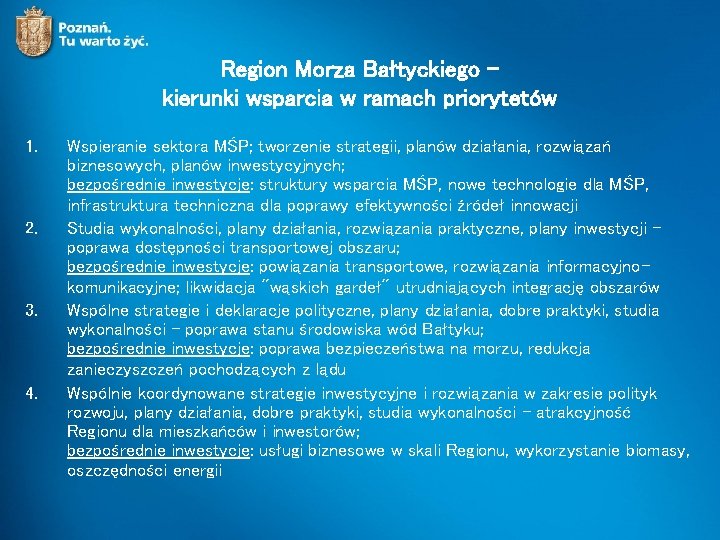 Poznań.
Tu warto żyć.

Region Morza Bałtyckiego –
kierunki wsparcia w ramach priorytetów

1. Wspieranie sektora MŚP; tworzenie strategii, planów działania, rozwiązań biznesowych, planów inwestycyjnych;
bezpośrednie inwestycje: struktury wsparcia MŚP, nowe technologie dla MŚP, infrastruktura techniczna dla poprawy efektywności źródeł innowacji

2. Studia wykonalności, plany działania, rozwiązania praktyczne, plany inwestycji – poprawa dostępności transportowej obszaru;
bezpośrednie inwestycje: powiązania transportowe, rozwiązania informacyjno-komunikacyjne; likwidacja "wąskich gardeł" utrudniających integrację obszarów

3. Wspólne strategie i deklaracje polityczne, plany działania, dobre praktyki, studia wykonalności – poprawa stanu środowiska wód Bałtyku;
bezpośrednie inwestycje: poprawa bezpieczeństwa na morzu, redukcja zanieczyszczeń pochodzących z lądu

4. Wspólnie koordynowane strategie inwestycyjne i rozwiązania w zakresie polityk rozwoju, plany działania, dobre praktyki, studia wykonalności – atrakcyjność Regionu dla mieszkańców i inwestorów;
bezpośrednie inwestycje: usługi biznesowe w skali Regionu, wykorzystanie biomasy, oszczędności energii